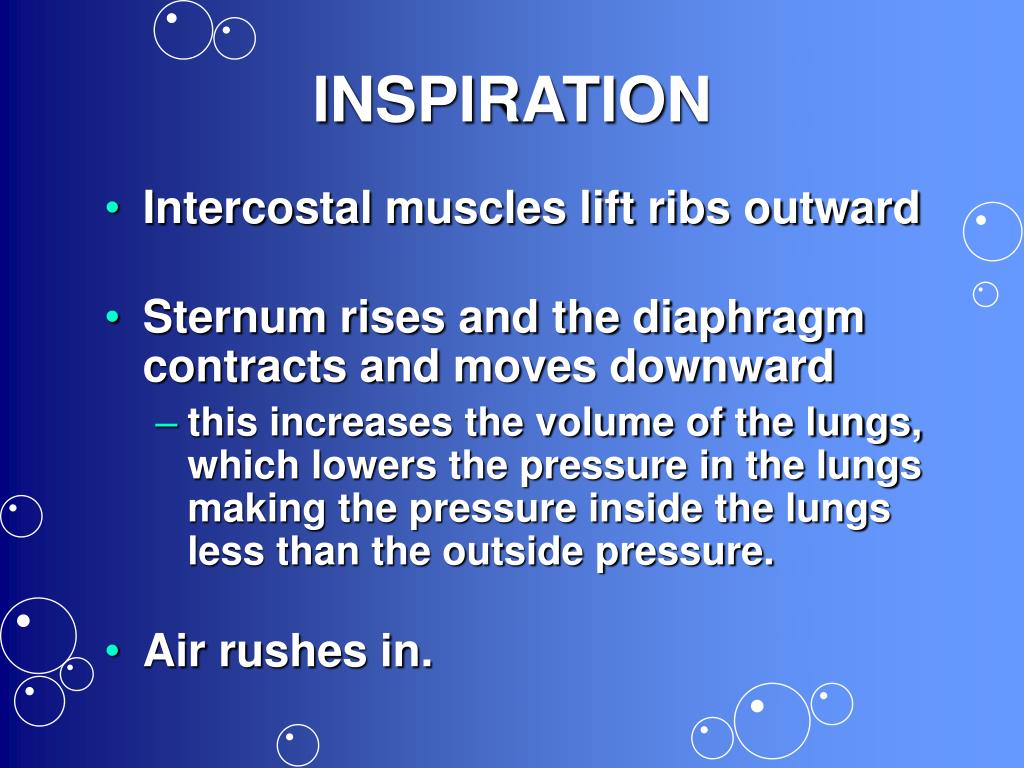 INSPIRATION

• Intercostal muscles lift ribs outward

• Sternum rises and the diaphragm contracts and moves downward

– this increases the volume of the lungs, which lowers the pressure in the lungs making the pressure inside the lungs less than the outside pressure.

• Air rushes in.